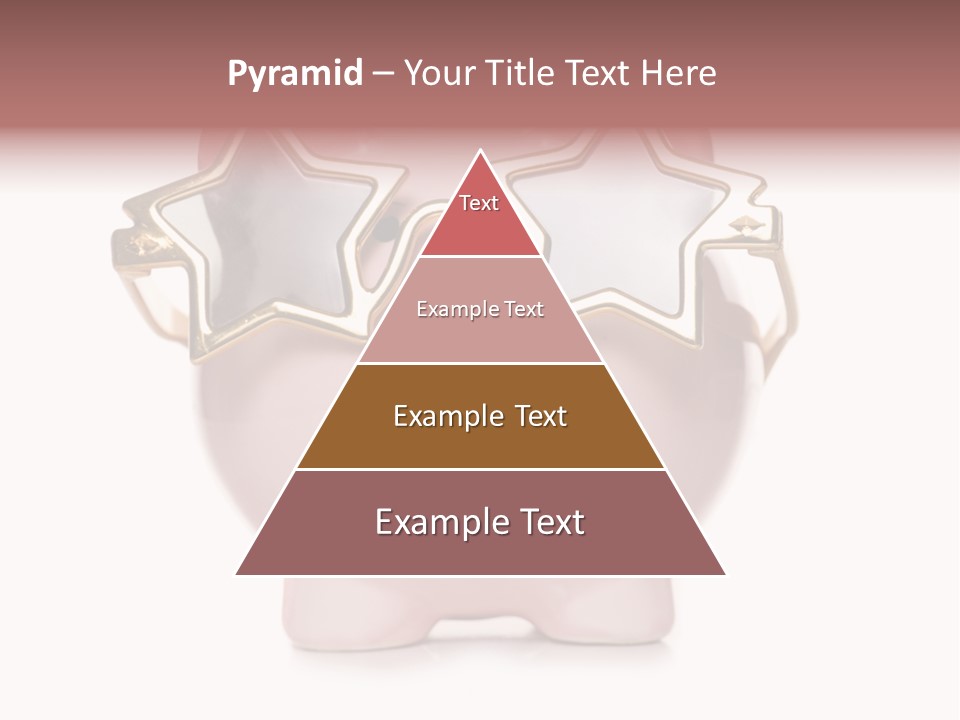 Pyramid – Your Title Text Here

Text

Example Text

Example Text

Example Text